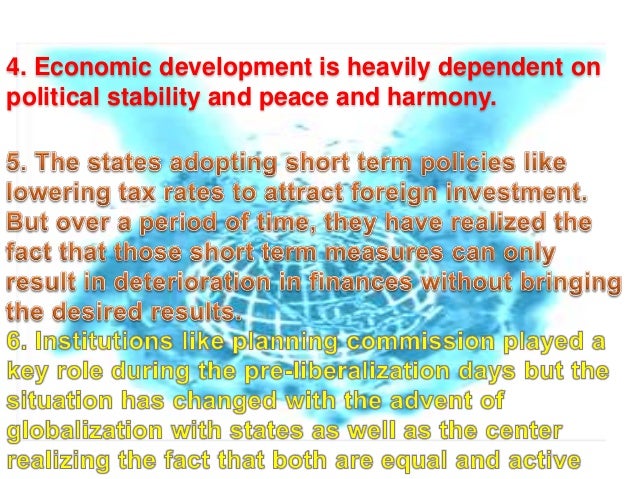 4. Economic development is heavily dependent on political stability and peace and harmony.

5. The states adopting short term policies like lowering tax rates to attract foreign investment. But over a period of time, they have realized the fact that those short term measures can only result in deterioration in finances without bringing the desired results.
6. Institutions like planning commission played a key role during the pre-liberalization days but the situation has changed with the advent of globalization with states as well as the center realizing the fact that both are equal and active